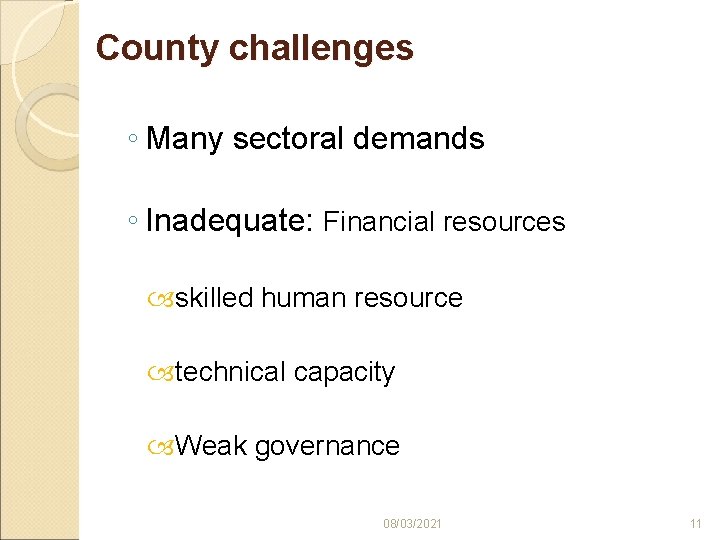 County challenges

◦ Many sectoral demands

◦ Inadequate: Financial resources

skilled human resource

technical capacity

Weak governance

08/03/2021

11